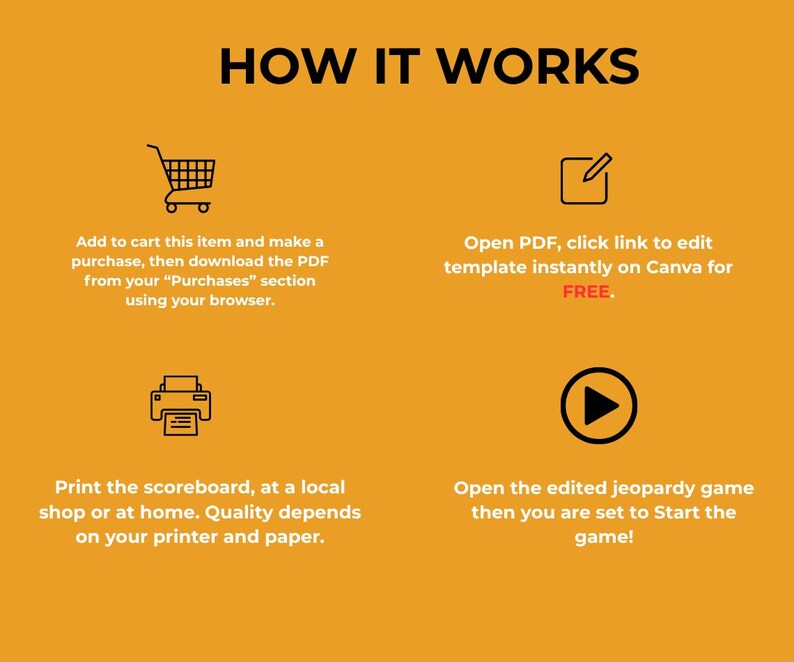 HOW IT WORKS

Add to cart this item and make a purchase, then download the PDF from your “Purchases” section using your browser.

Open PDF, click link to edit template instantly on Canva for FREE.

Print the scoreboard, at a local shop or at home. Quality depends on your printer and paper.

Open the edited jeopardy game then you are set to Start the game!